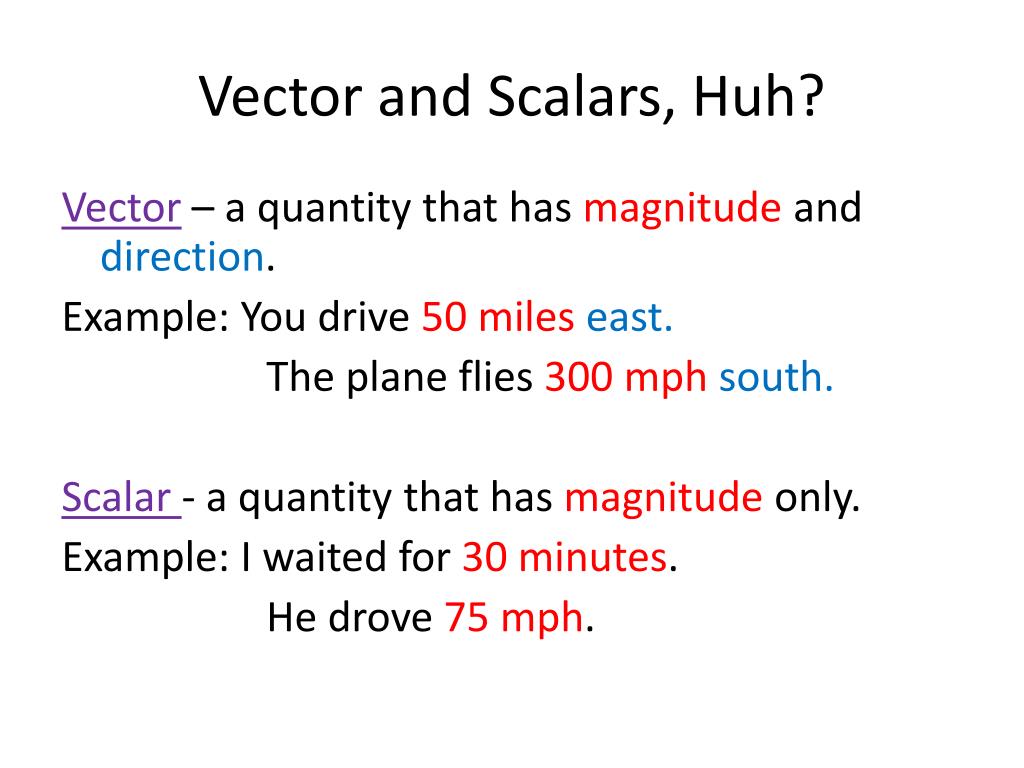 Vector and Scalars, Huh?

Vector – a quantity that has magnitude and direction.

Example: You drive 50 miles east.
The plane flies 300 mph south.

Scalar - a quantity that has magnitude only.

Example: I waited for 30 minutes.
He drove 75 mph.